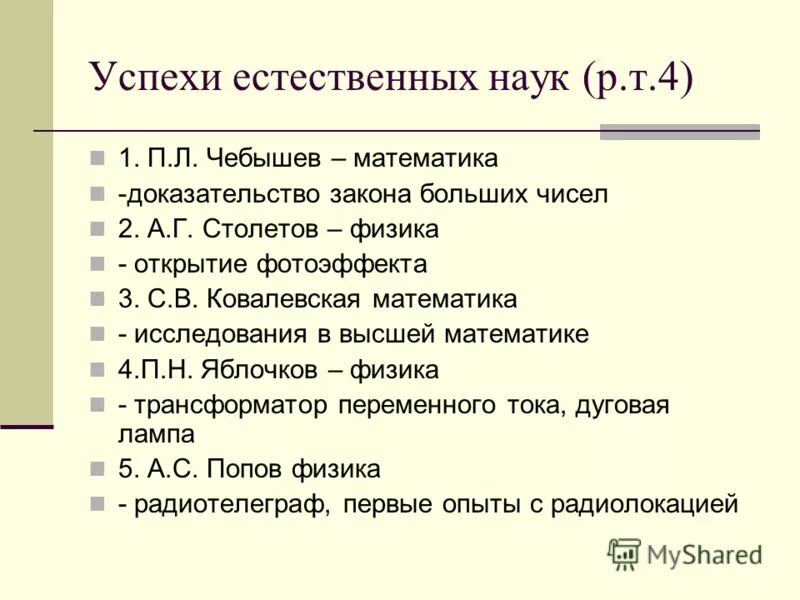 Успехи естественных наук (р.т.4)

1. П.Л. Чебышев – математика
-доказательство закона больших чисел
2. А.Г. Столетов – физика
- открытие фотоэффекта
3. С.В. Ковалевская математика
- исследования в высшей математике
4.П.Н. Яблочков – физика
- трансформатор переменного тока, дуговая лампа
5. А.С. Попов физика
- радиотелеграф, первые опыты с радиолокацией

MyShared